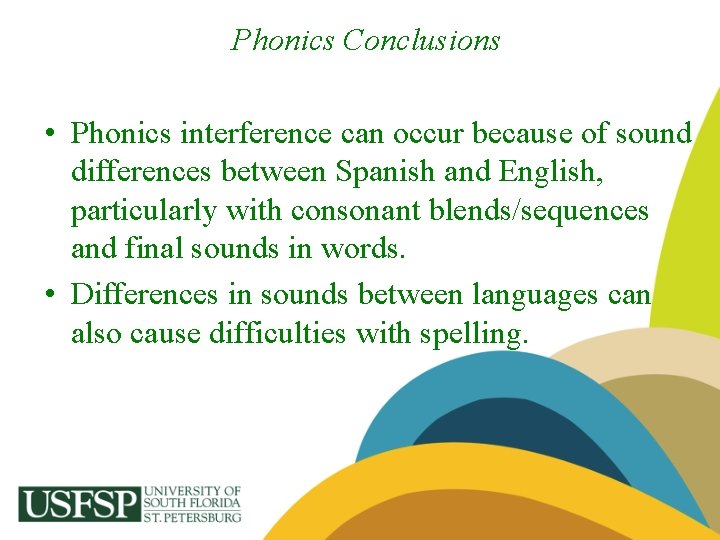 Phonics Conclusions

• Phonics interference can occur because of sound differences between Spanish and English, particularly with consonant blends/sequences and final sounds in words.

• Differences in sounds between languages can also cause difficulties with spelling.

USFSP UNIVERSITY OF SOUTH FLORIDA ST. PETERSBURG